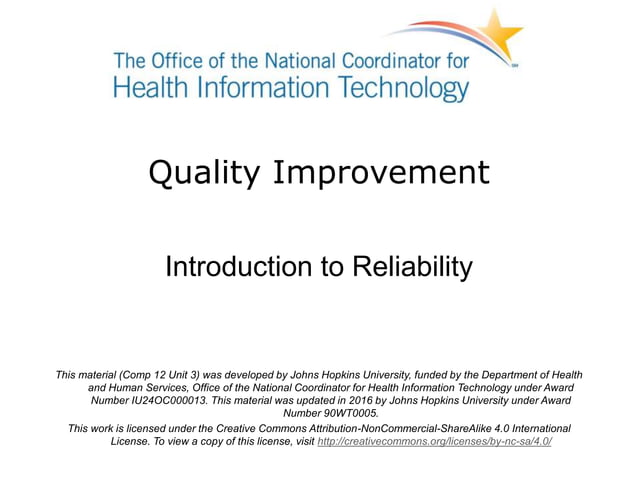 The Office of the National Coordinator for Health Information Technology

Quality Improvement

Introduction to Reliability

This material (Comp 12 Unit 3) was developed by Johns Hopkins University, funded by the Department of Health and Human Services, Office of the National Coordinator for Health Information Technology under Award Number IU24OC000013. This material was updated in 2016 by Johns Hopkins University under Award Number 90WT0005.

This work is licensed under the Creative Commons Attribution-NonCommercial-ShareAlike 4.0 International License. To view a copy of this license, visit http://creativecommons.org/licenses/by-nc-sa/4.0/